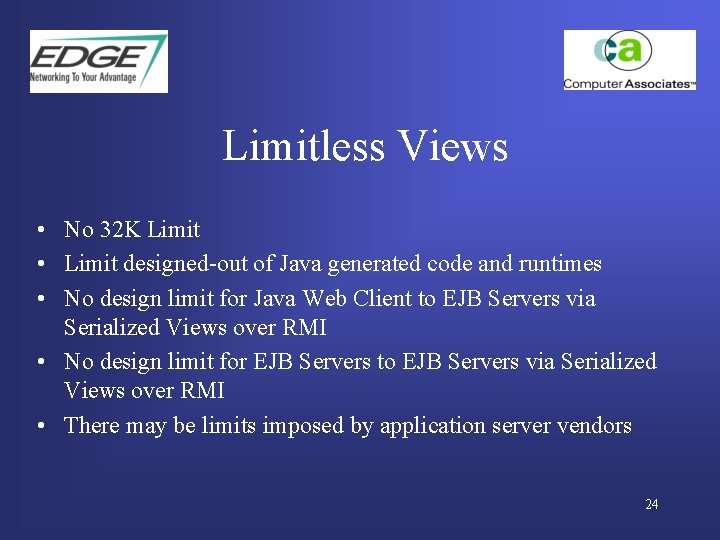 EDGE
Networking To Your Advantage

ca
Computer Associates™

Limitless Views

• No 32K Limit
• Limit designed-out of Java generated code and runtimes
• No design limit for Java Web Client to EJB Servers via Serialized Views over RMI
• No design limit for EJB Servers to EJB Servers via Serialized Views over RMI
• There may be limits imposed by application server vendors

24